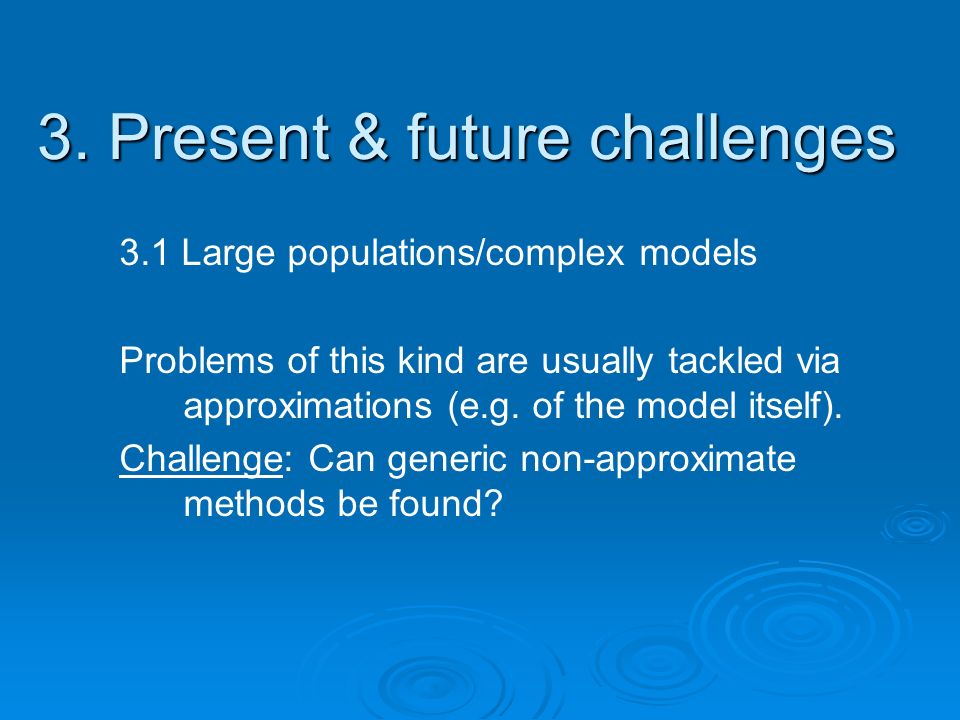 3. Present & future challenges

3.1 Large populations/complex models

Problems of this kind are usually tackled via approximations (e.g. of the model itself).

Challenge: Can generic non-approximate methods be found?